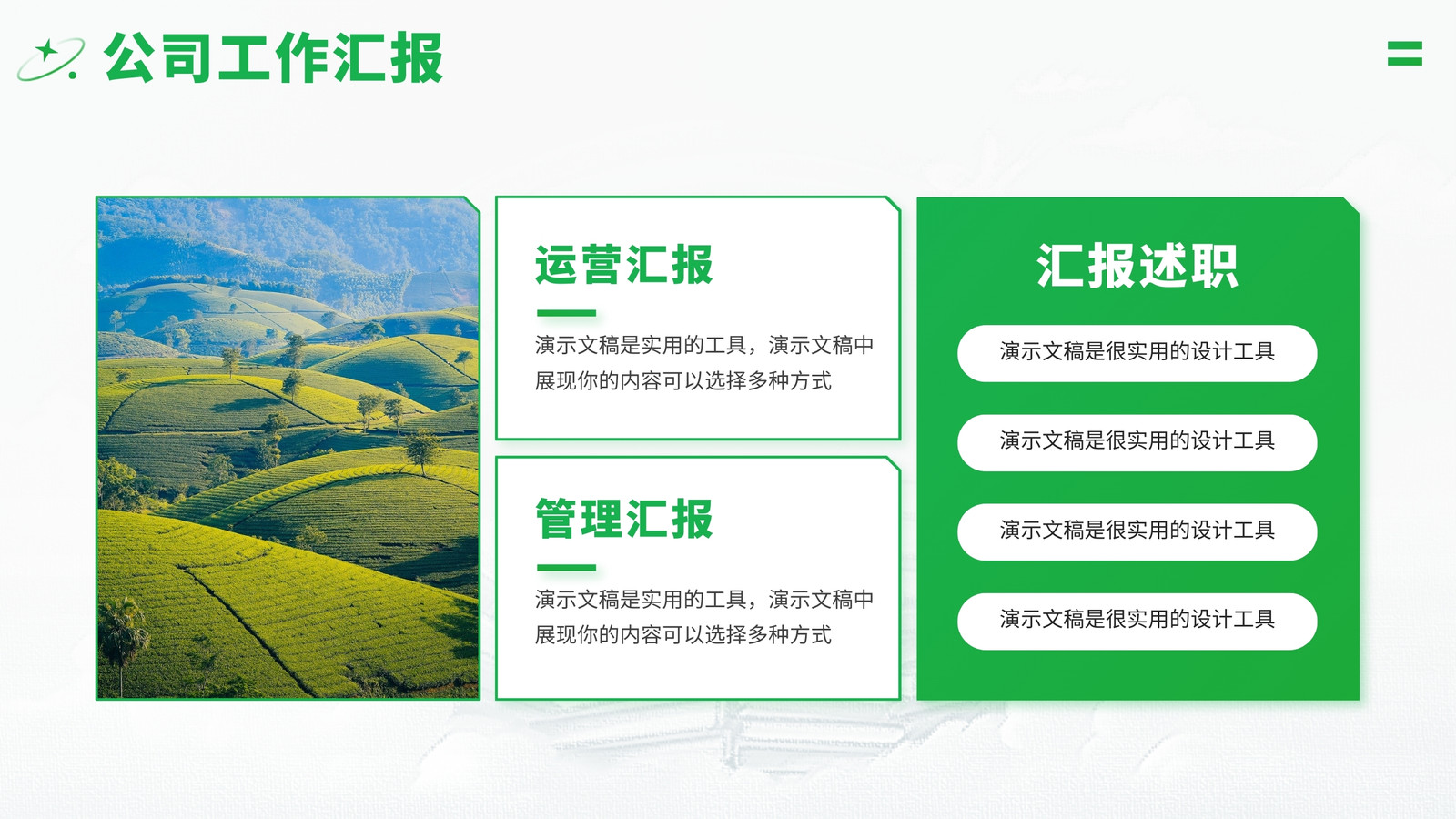 公司工作汇报

运营汇报

演示文稿是实用的工具，演示文稿中展现你的内容可以选择多种方式

管理汇报

演示文稿是实用的工具，演示文稿中展现你的内容可以选择多种方式

汇报述职

演示文稿是很实用的设计工具

演示文稿是很实用的设计工具

演示文稿是很实用的设计工具

演示文稿是很实用的设计工具